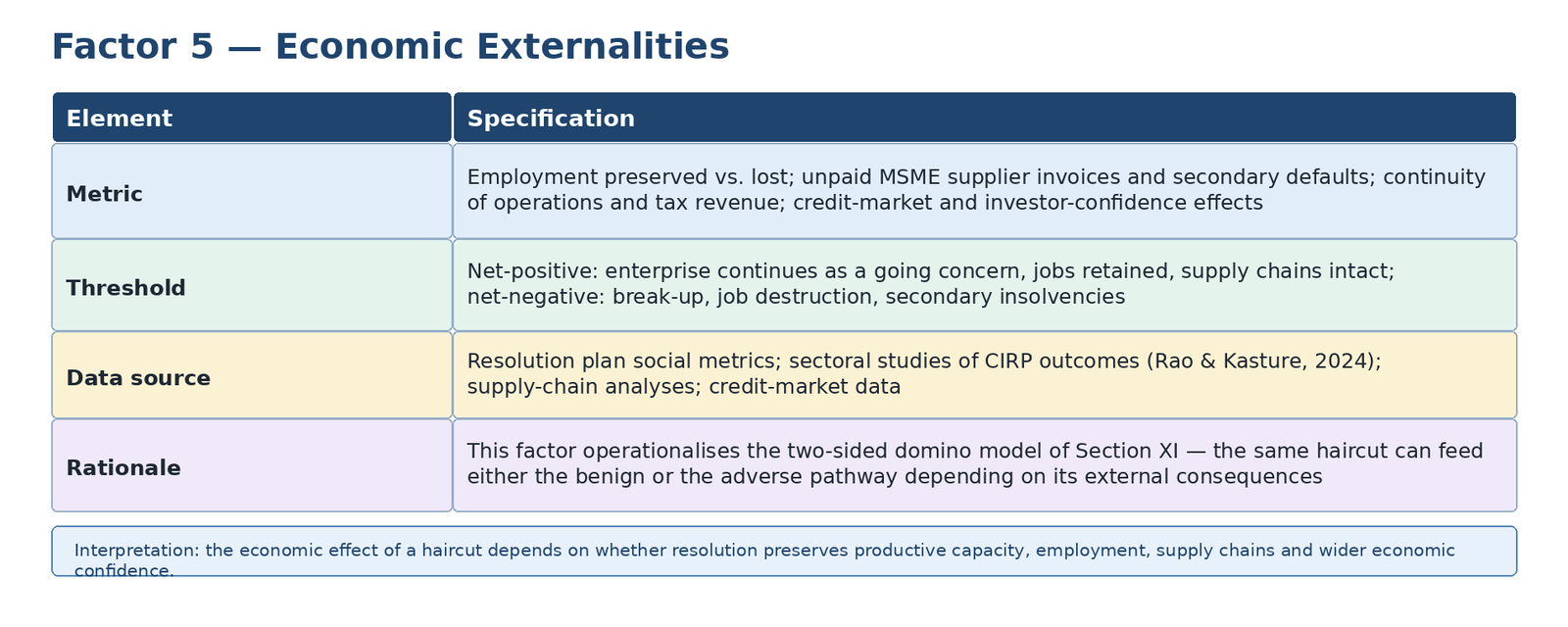 Factor 5 — Economic Externalities

| Element | Specification |
|---|---|
| Metric | Employment preserved vs. lost; unpaid MSME supplier invoices and secondary defaults; continuity of operations and tax revenue; credit-market and investor-confidence effects |
| Threshold | Net-positive: enterprise continues as a going concern, jobs retained, supply chains intact; net-negative: break-up, job destruction, secondary insolvencies |
| Data source | Resolution plan social metrics; sectoral studies of CIRP outcomes (Rao & Kasture, 2024); supply-chain analyses; credit-market data |
| Rationale | This factor operationalises the two-sided domino model of Section XI — the same haircut can feed either the benign or the adverse pathway depending on its external consequences |

Interpretation: the economic effect of a haircut depends on whether resolution preserves productive capacity, employment, supply chains and wider economic confidence.